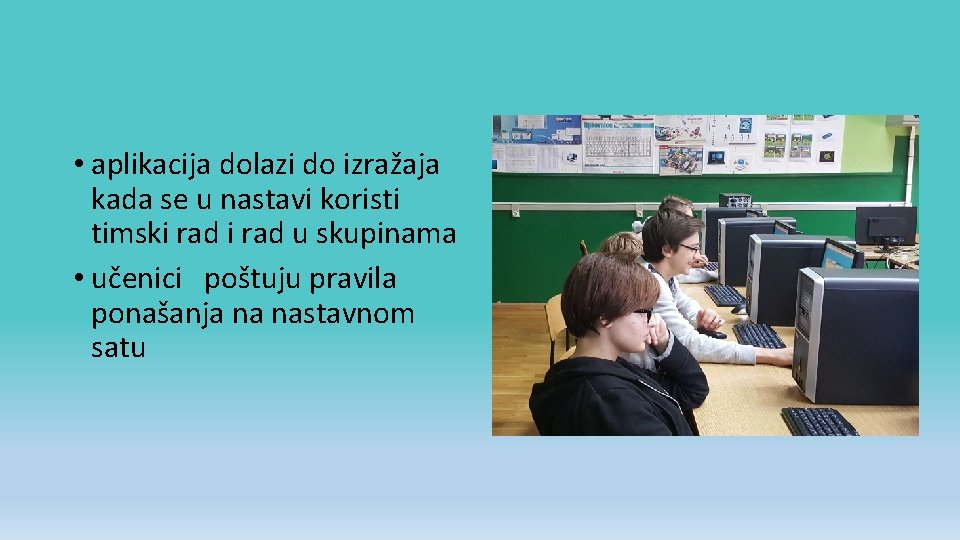 • aplikacija dolazi do izražaja kada se u nastavi koristi timski rad i rad u skupinama
• učenici poštuju pravila ponašanja na nastavnom satu